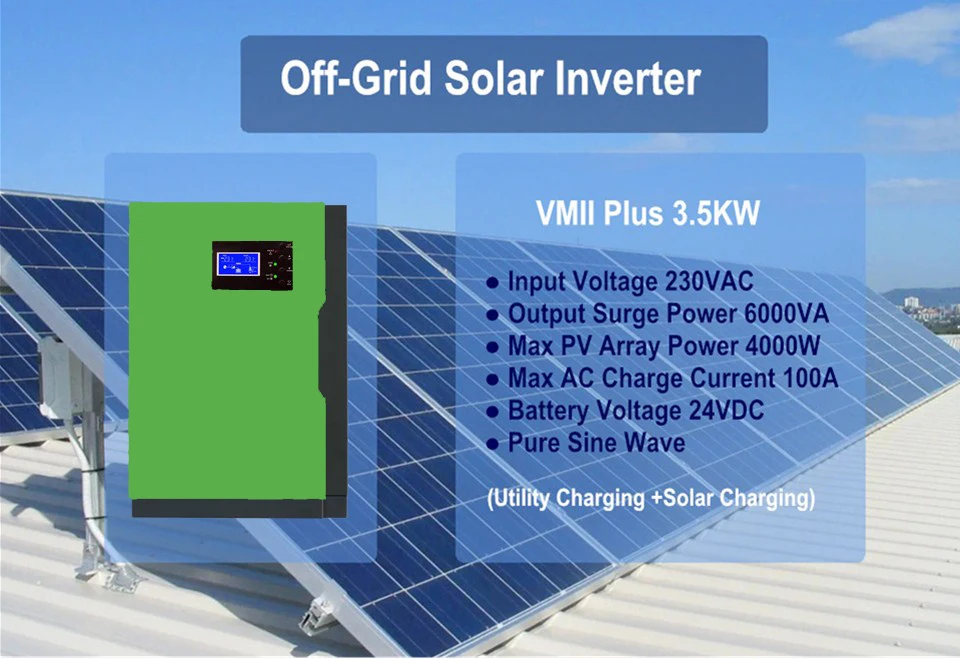 Off-Grid Solar Inverter

VMII Plus 3.5KW

● Input Voltage 230VAC
● Output Surge Power 6000VA
● Max PV Array Power 4000W
● Max AC Charge Current 100A
● Battery Voltage 24VDC
● Pure Sine Wave

(Utility Charging +Solar Charging)